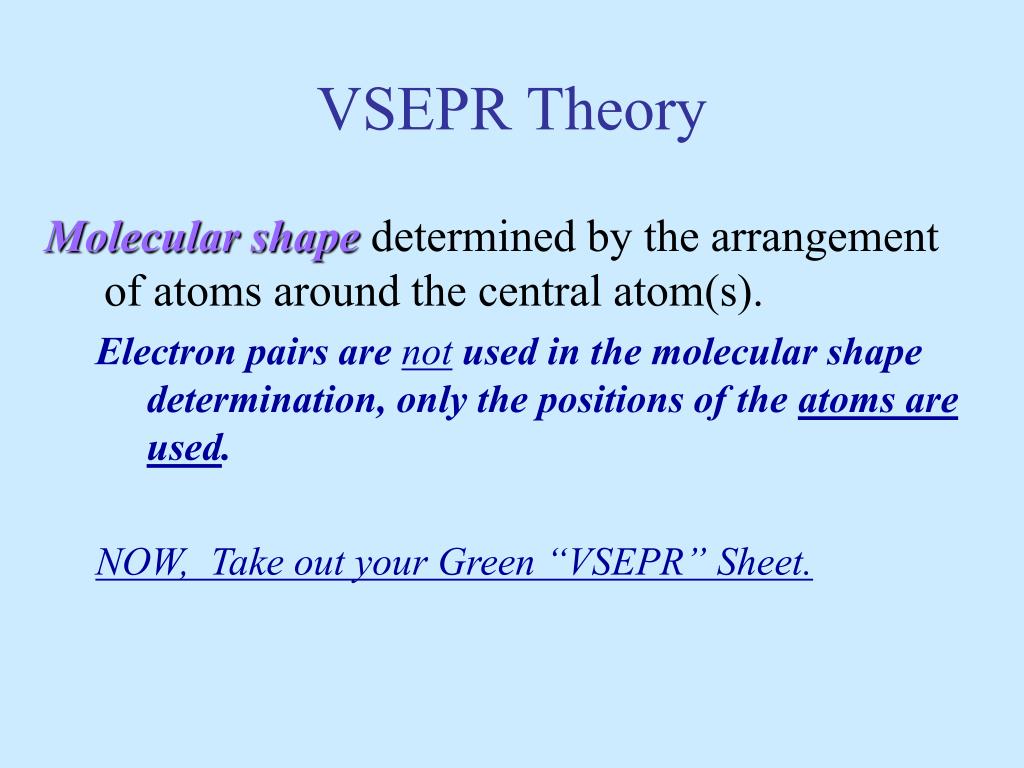 VSEPR Theory

Molecular shape determined by the arrangement of atoms around the central atom(s).

Electron pairs are not used in the molecular shape determination, only the positions of the atoms are used.

NOW, Take out your Green “VSEPR” Sheet.